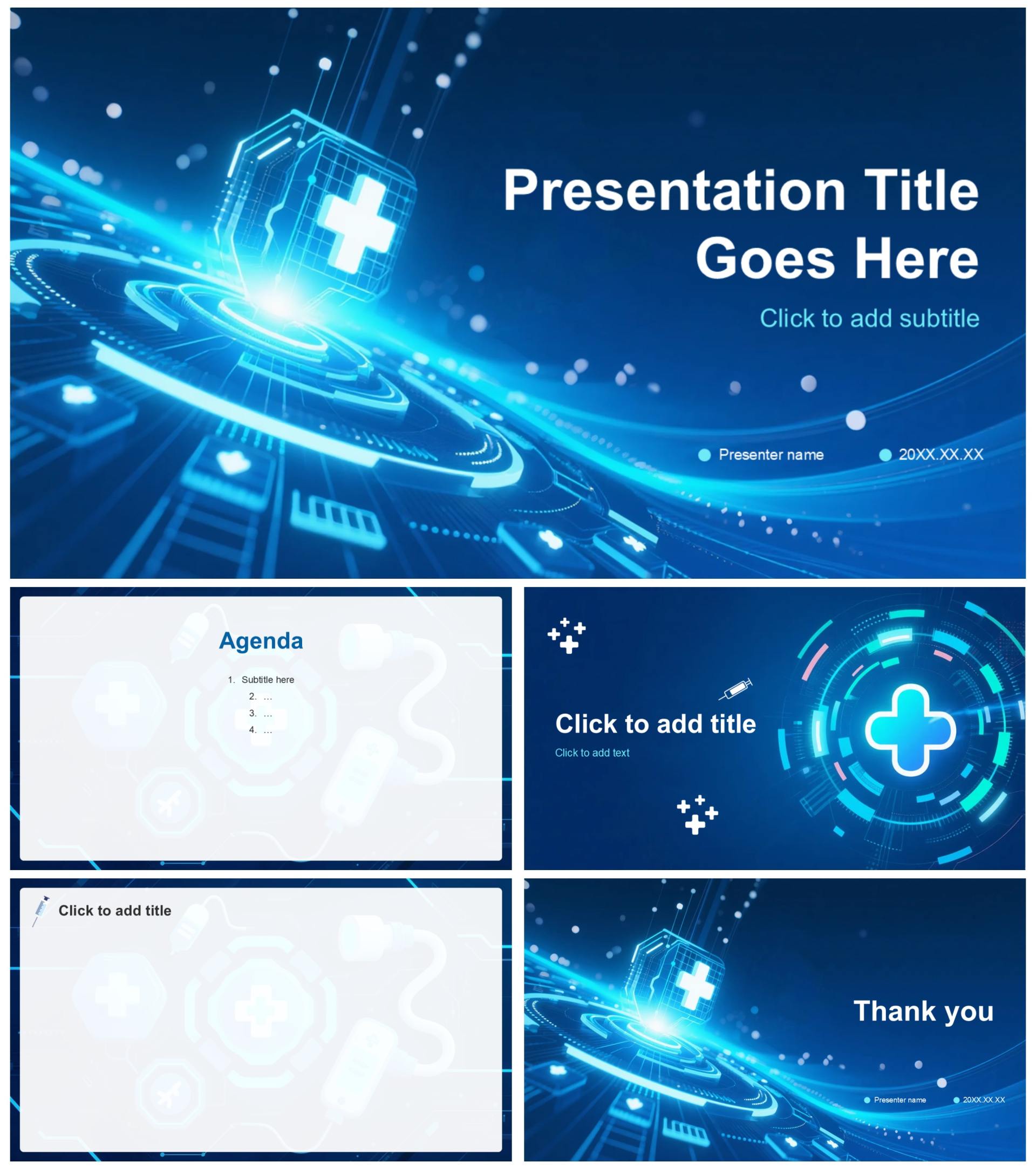 Presentation Title Goes Here

Click to add subtitle

Presenter name 20XX.XX.XX

Agenda

1. Subtitle here
2. …
3. …
4. …

Click to add title

Click to add text

Click to add title

Thank you

Presenter name 20XX.XX.XX